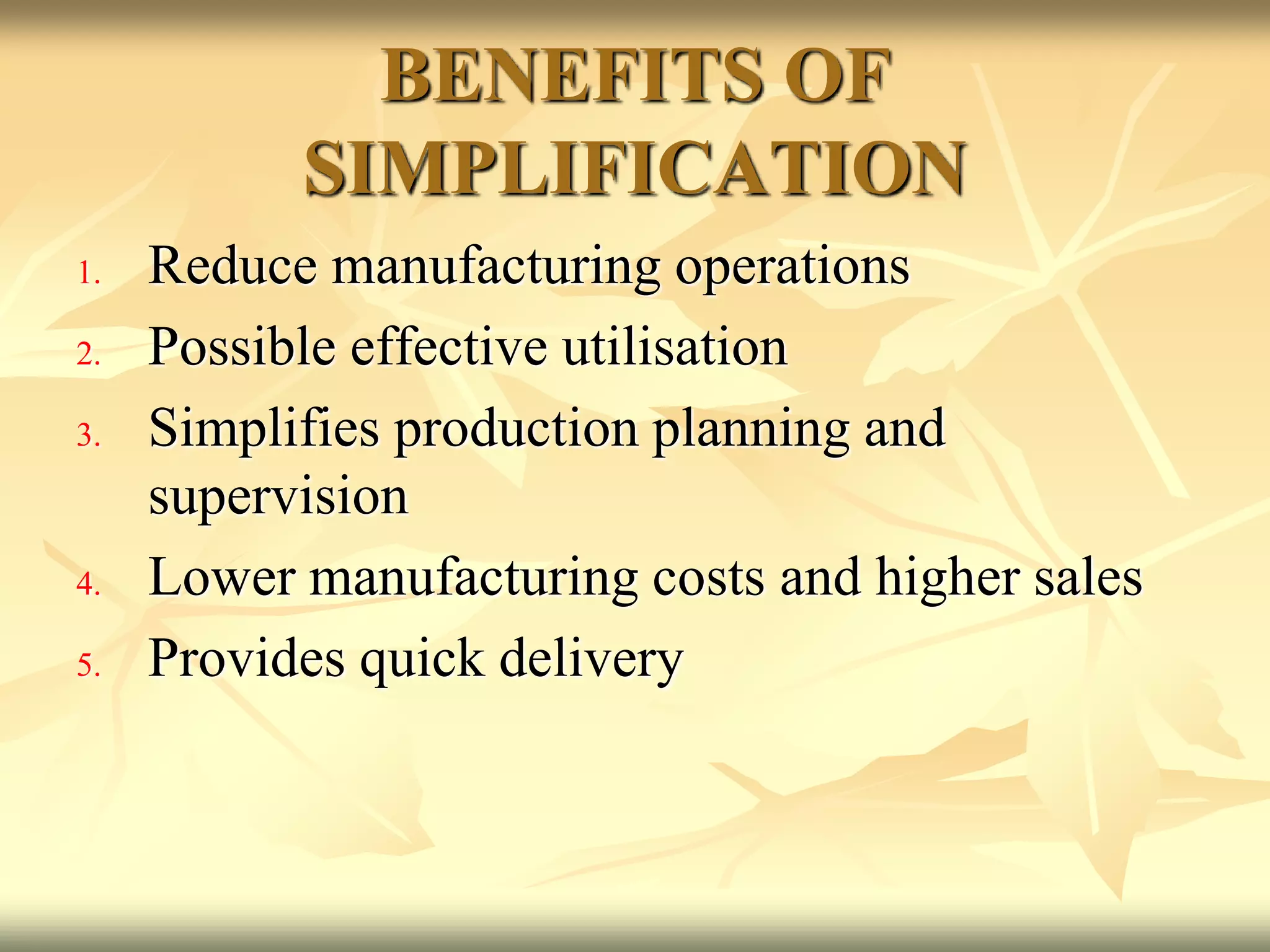 BENEFITS OF SIMPLIFICATION

1. Reduce manufacturing operations
2. Possible effective utilisation
3. Simplifies production planning and supervision
4. Lower manufacturing costs and higher sales
5. Provides quick delivery